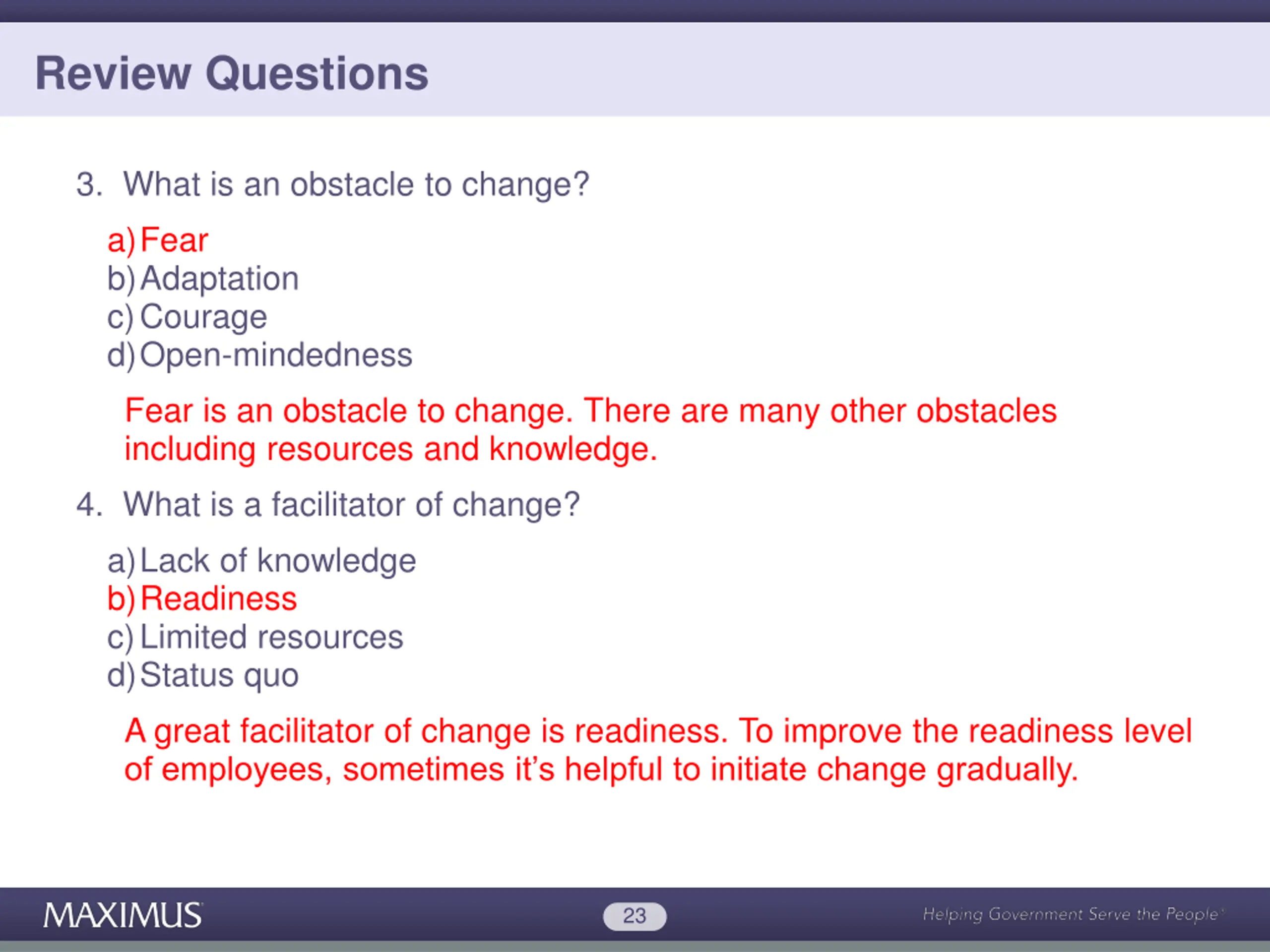 Review Questions

3. What is an obstacle to change?

a) Fear
b) Adaptation
c) Courage
d) Open-mindedness

Fear is an obstacle to change. There are many other obstacles including resources and knowledge.

4. What is a facilitator of change?

a) Lack of knowledge
b) Readiness
c) Limited resources
d) Status quo

A great facilitator of change is readiness. To improve the readiness level of employees, sometimes it's helpful to initiate change gradually.

MAXIMUS

23

Helping Government Serve the People